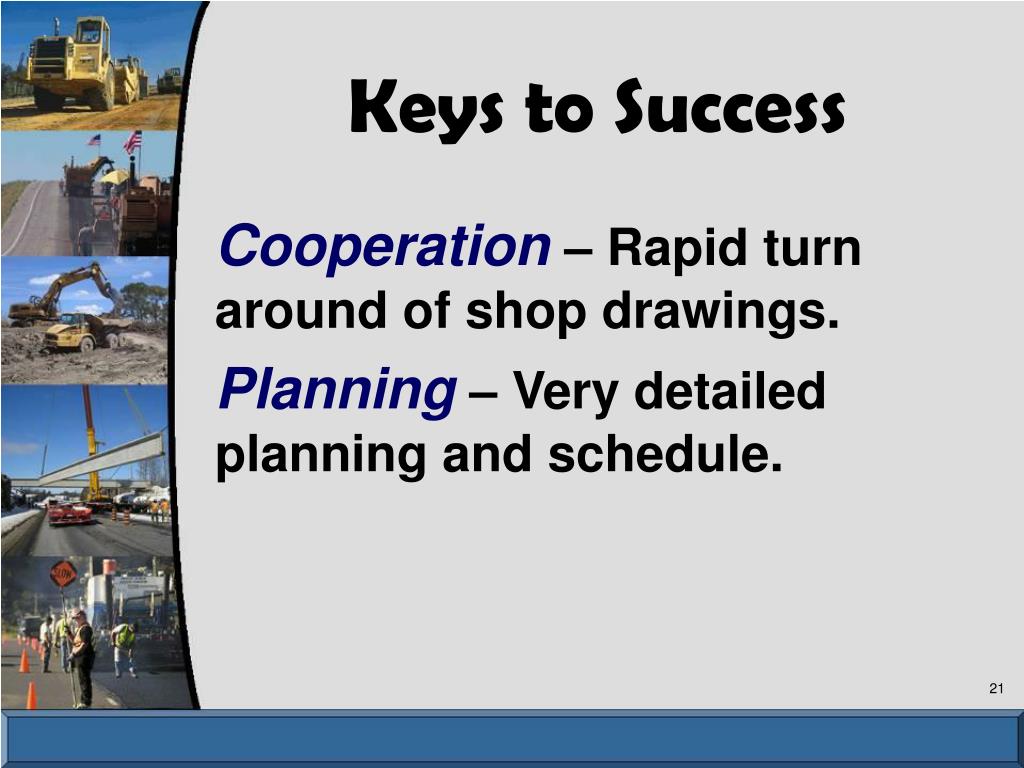 Keys to Success

Cooperation – Rapid turn around of shop drawings.

Planning – Very detailed planning and schedule.

SLOW

21